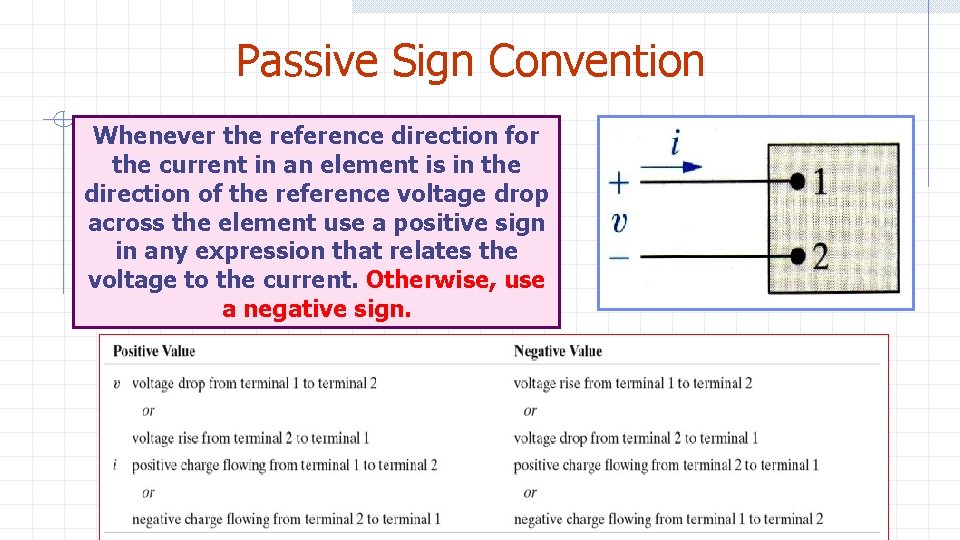 Passive Sign Convention

Whenever the reference direction for the current in an element is in the direction of the reference voltage drop across the element use a positive sign in any expression that relates the voltage to the current. Otherwise, use a negative sign.

$i$
$+$
$v$
$-$
1
2

| | Positive Value | Negative Value |
|---|---|---|
| $v$ | voltage drop from terminal 1 to terminal 2 | voltage rise from terminal 1 to terminal 2 |
| | or | or |
| | voltage rise from terminal 2 to terminal 1 | voltage drop from terminal 2 to terminal 1 |
| $i$ | positive charge flowing from terminal 1 to terminal 2 | positive charge flowing from terminal 2 to terminal 1 |
| | or | or |
| | negative charge flowing from terminal 2 to terminal 1 | negative charge flowing from terminal 1 to terminal 2 |